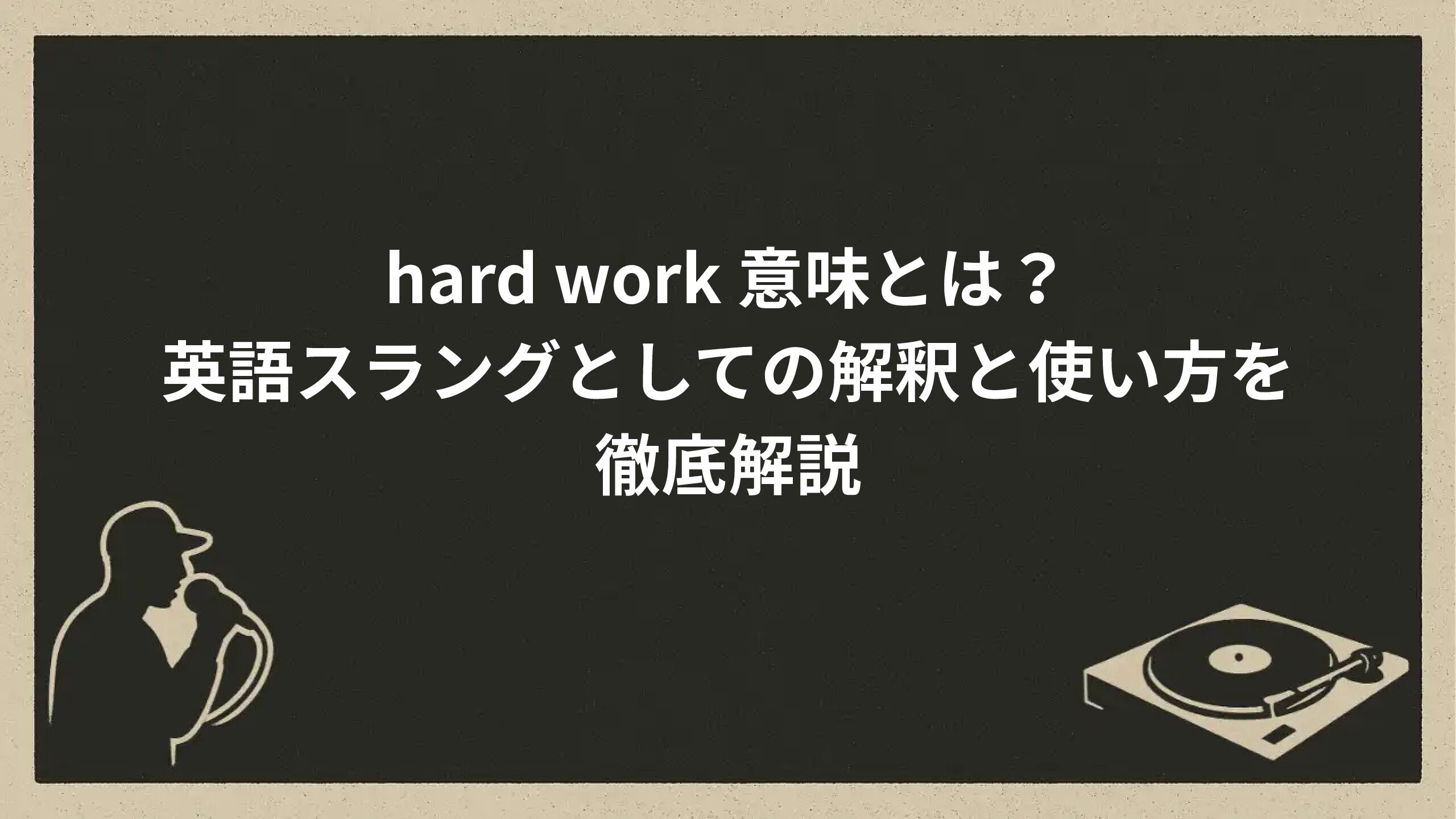 hard work 意味とは？
英語スラングとしての解釈と使い方を
徹底解説